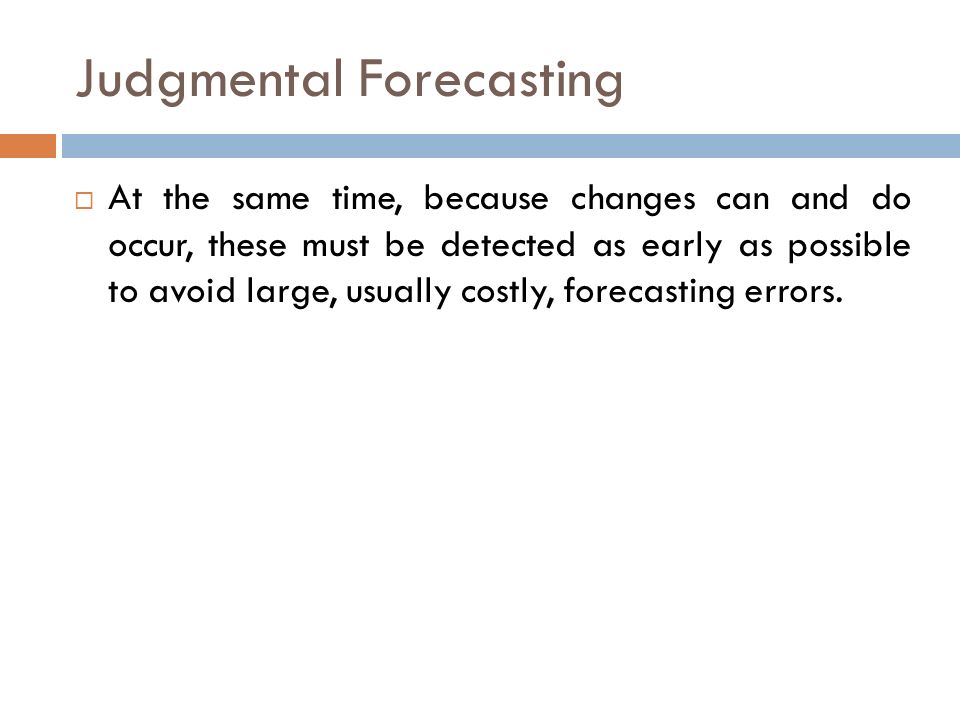 Judgmental Forecasting

□ At the same time, because changes can and do occur, these must be detected as early as possible to avoid large, usually costly, forecasting errors.